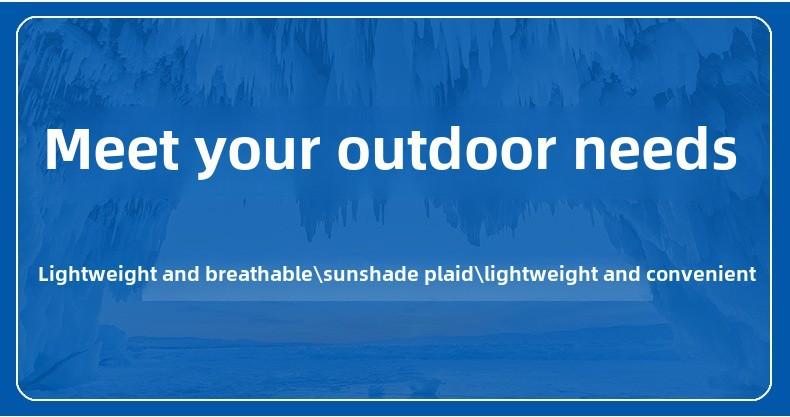 Meet your outdoor needs

Lightweight and breathable\sunshade plaid\lightweight and convenient